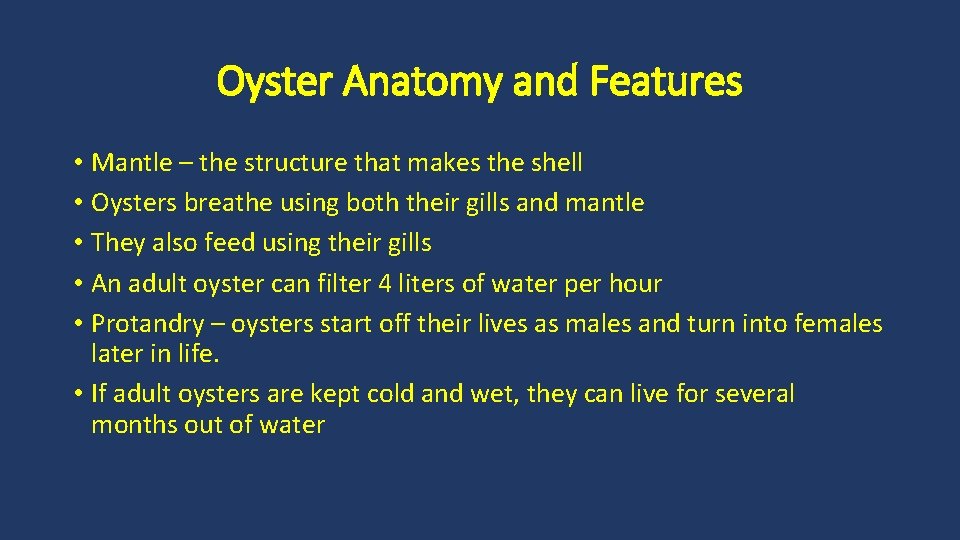 Oyster Anatomy and Features

• Mantle – the structure that makes the shell
• Oysters breathe using both their gills and mantle
• They also feed using their gills
• An adult oyster can filter 4 liters of water per hour
• Protandry – oysters start off their lives as males and turn into females later in life.
• If adult oysters are kept cold and wet, they can live for several months out of water